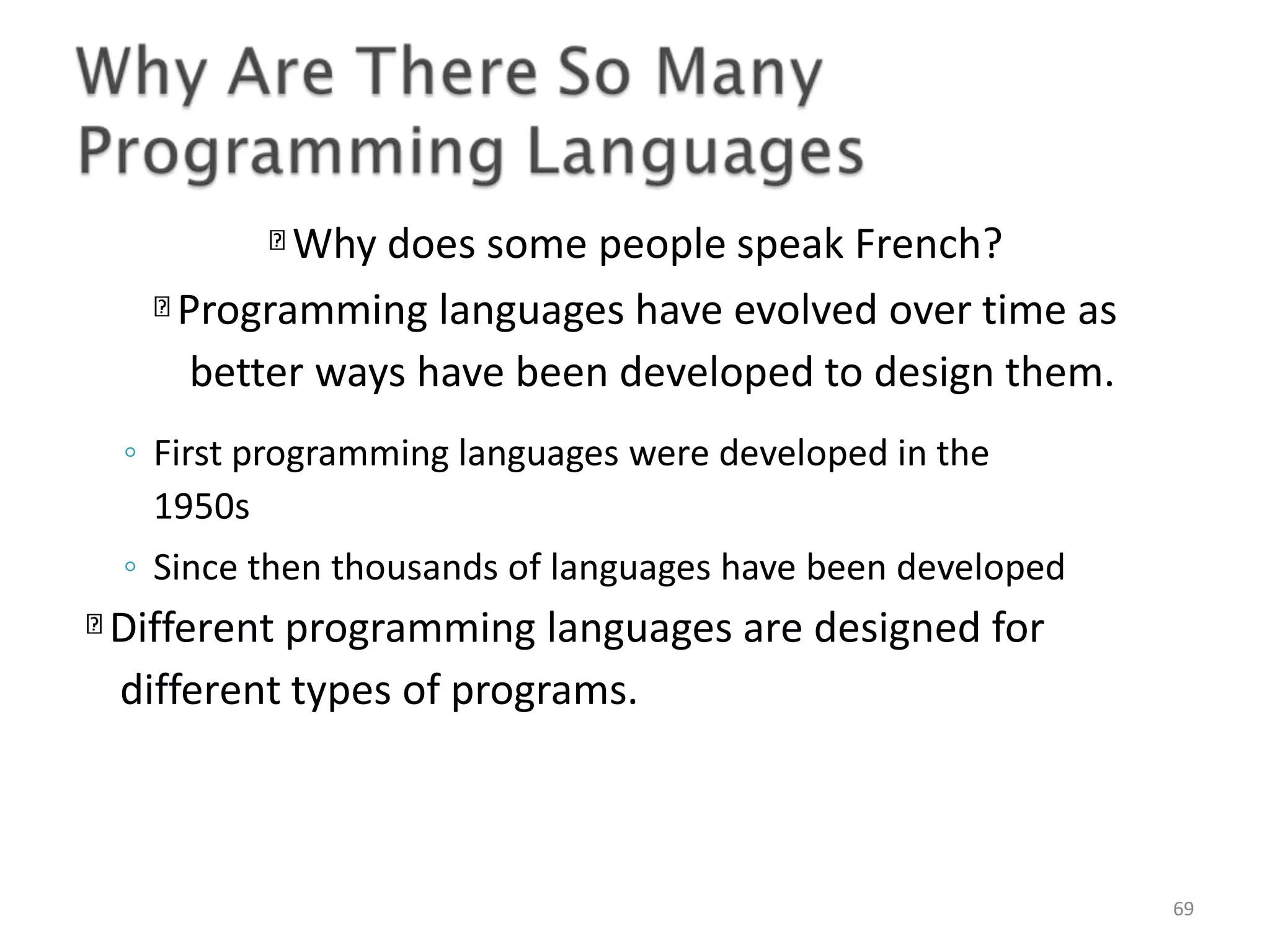 Why Are There So Many Programming Languages

Why does some people speak French?

Programming languages have evolved over time as better ways have been developed to design them.

◦ First programming languages were developed in the 1950s

◦ Since then thousands of languages have been developed

Different programming languages are designed for different types of programs.

69